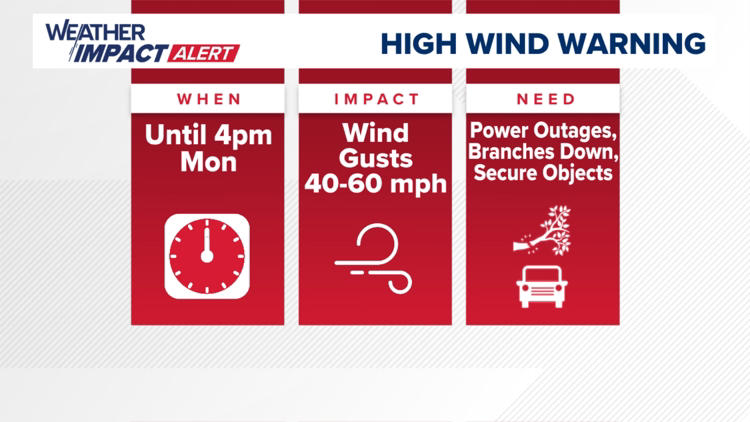 WEATHER IMPACT ALERT

HIGH WIND WARNING

WHEN

Until 4pm Mon

IMPACT

Wind Gusts 40-60 mph

NEED

Power Outages, Branches Down, Secure Objects